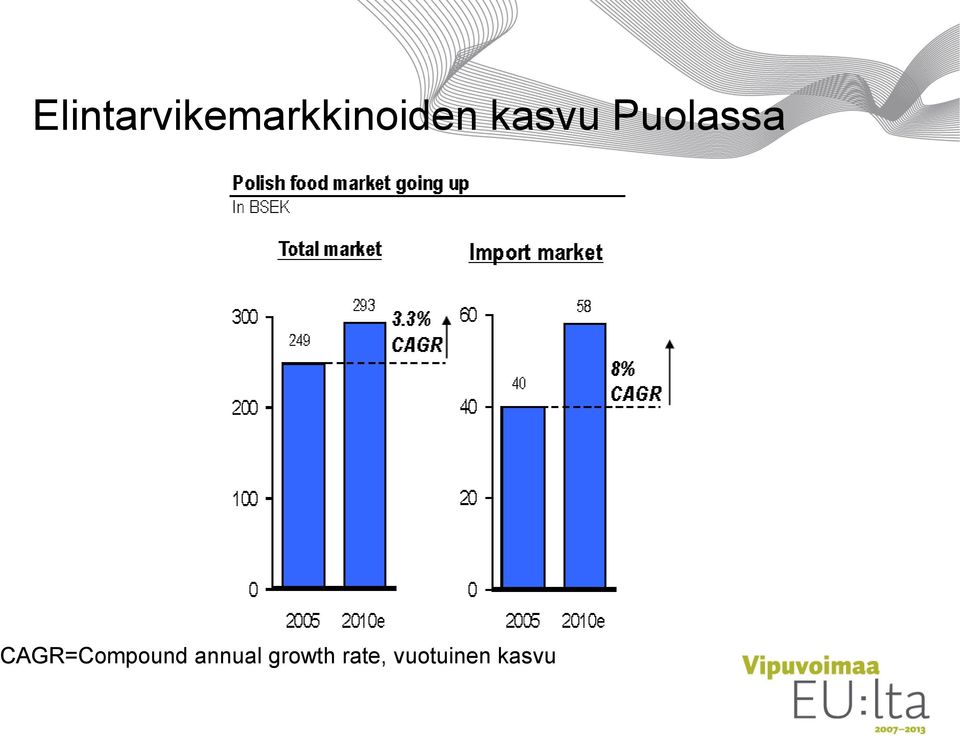 Elintarvikemarkkinoiden kasvu Puolassa

Polish food market going up
In BSEK

Total market

300
200
100
0
249
293
3.3% CAGR
2005
2010e

Import market

60
40
20
0
40
58
8% CAGR
2005
2010e

CAGR=Compound annual growth rate, vuotuinen kasvu

Vipuvoimaa EU:lta 2007–2013